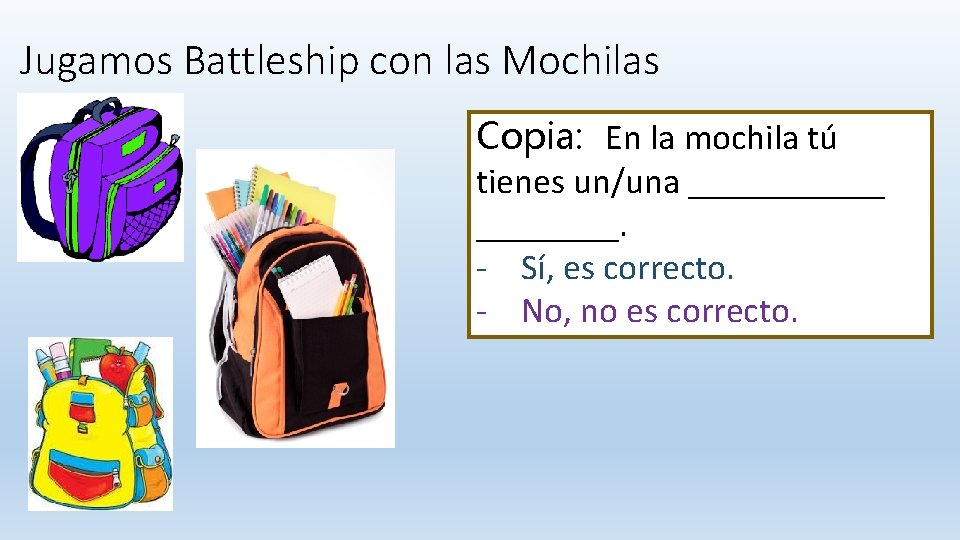 Jugamos Battleship con las Mochilas

Copia: En la mochila tú tienes un/una ____________ _________.
- Sí, es correcto.
- No, no es correcto.